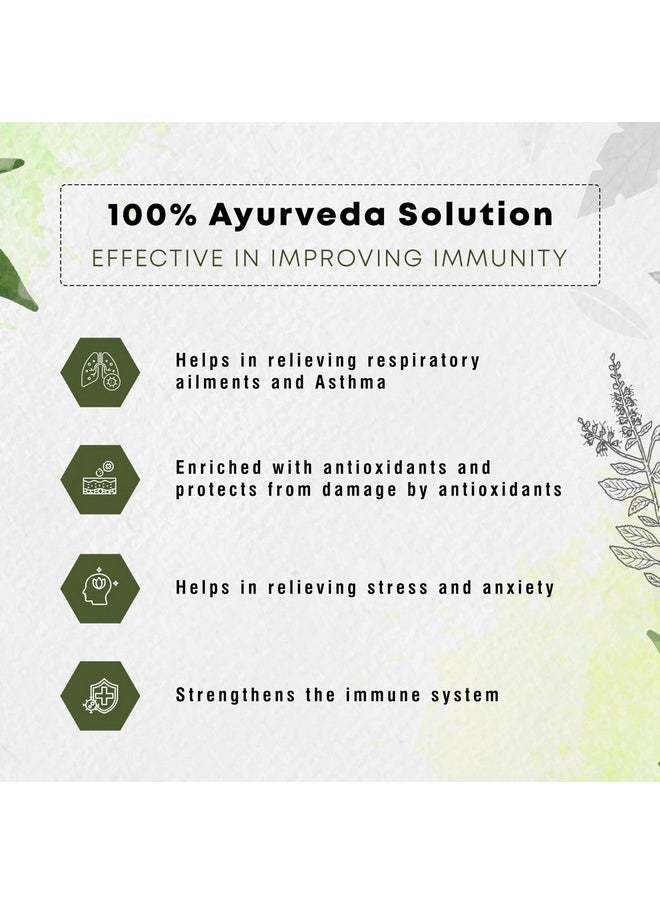 100% Ayurveda Solution
EFFECTIVE IN IMPROVING IMMUNITY

Helps in relieving respiratory ailments and Asthma

Enriched with antioxidants and protects from damage by antioxidants

Helps in relieving stress and anxiety

Strengthens the immune system